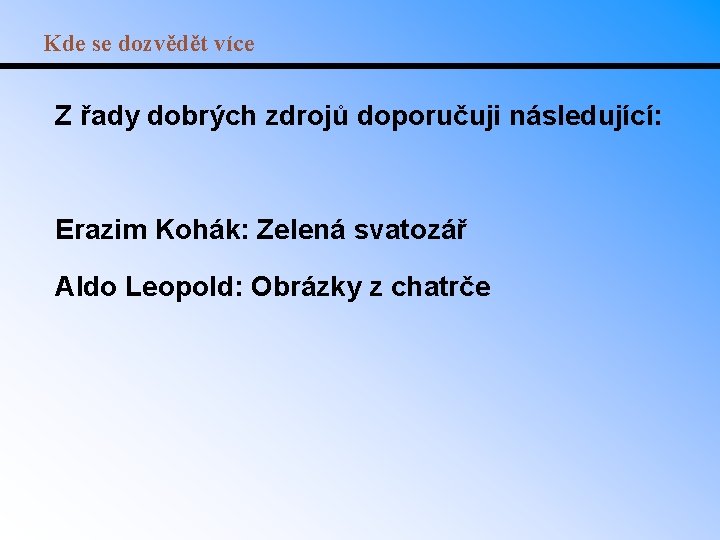 Kde se dozvědět více

Z řady dobrých zdrojů doporučuji následující:

Erazim Kohák: Zelená svatozář

Aldo Leopold: Obrázky z chatrče